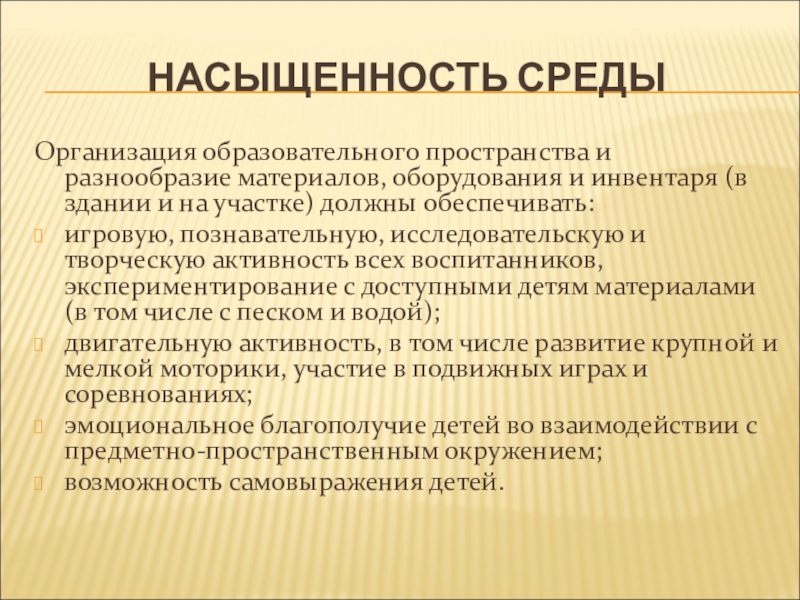 НАСЫЩЕННОСТЬ СРЕДЫ

Организация образовательного пространства и разнообразие материалов, оборудования и инвентаря (в здании и на участке) должны обеспечивать:

игровую, познавательную, исследовательскую и творческую активность всех воспитанников, экспериментирование с доступными детям материалами (в том числе с песком и водой);

двигательную активность, в том числе развитие крупной и мелкой моторики, участие в подвижных играх и соревнованиях;

эмоциональное благополучие детей во взаимодействии с предметно-пространственным окружением;

возможность самовыражения детей.